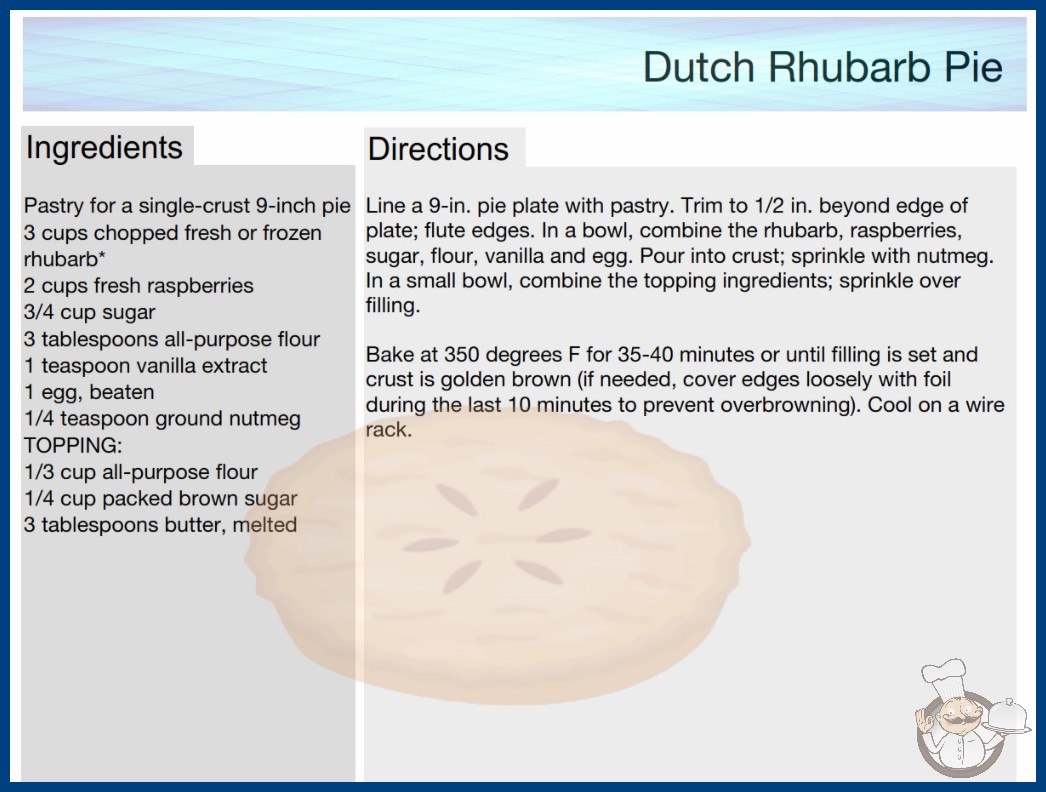 Dutch Rhubarb Pie

Ingredients

Pastry for a single-crust 9-inch pie
3 cups chopped fresh or frozen rhubarb*
2 cups fresh raspberries
3/4 cup sugar
3 tablespoons all-purpose flour
1 teaspoon vanilla extract
1 egg, beaten
1/4 teaspoon ground nutmeg
TOPPING:
1/3 cup all-purpose flour
1/4 cup packed brown sugar
3 tablespoons butter, melted

Directions

Line a 9-in. pie plate with pastry. Trim to 1/2 in. beyond edge of plate; flute edges. In a bowl, combine the rhubarb, raspberries, sugar, flour, vanilla and egg. Pour into crust; sprinkle with nutmeg. In a small bowl, combine the topping ingredients; sprinkle over filling.

Bake at 350 degrees F for 35-40 minutes or until filling is set and crust is golden brown (if needed, cover edges loosely with foil during the last 10 minutes to prevent overbrowning). Cool on a wire rack.